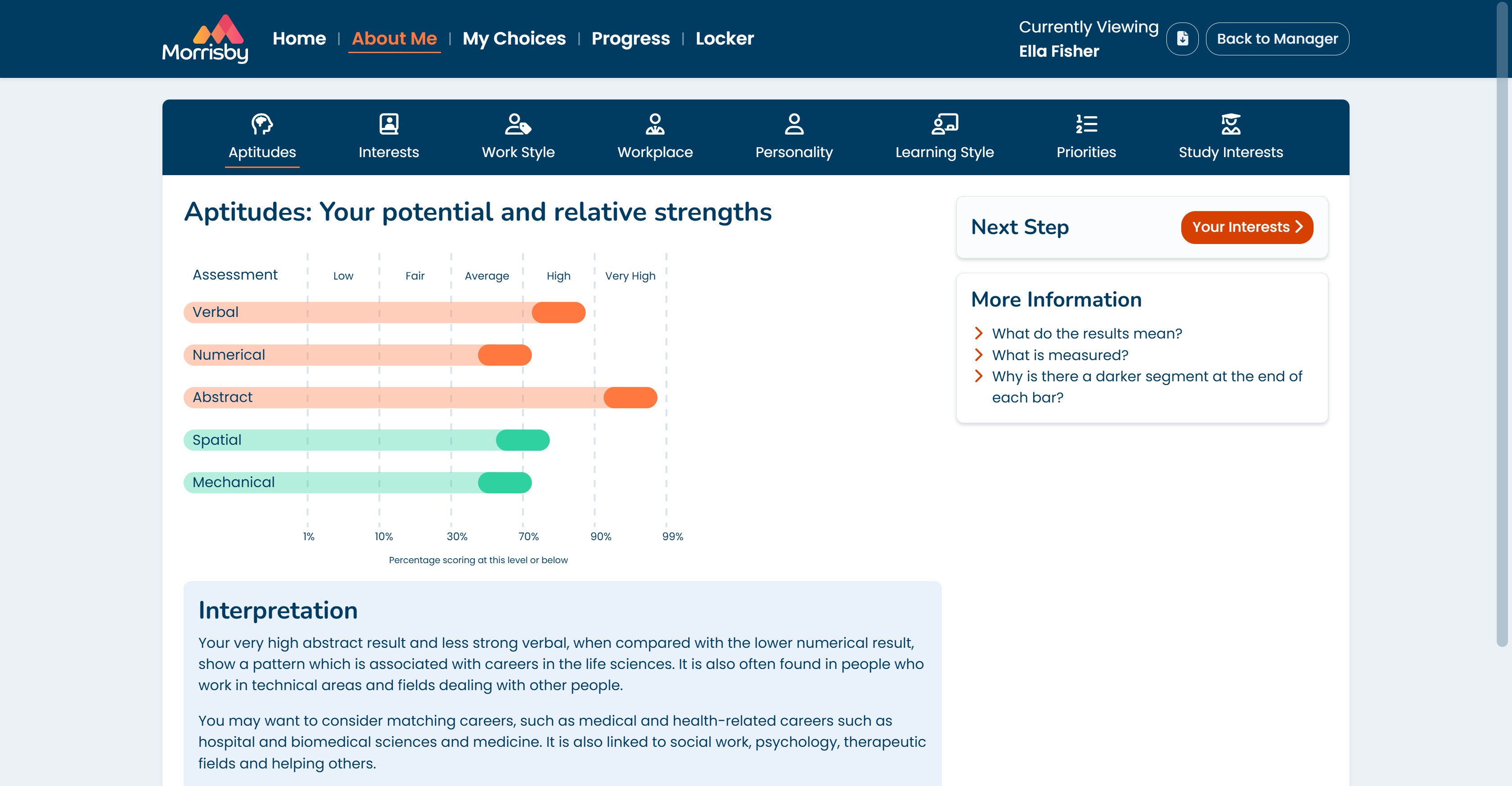 Morrisby

Home | About Me | My Choices | Progress | Locker

Currently Viewing
Ella Fisher

Back to Manager

Aptitudes Interests Work Style Workplace Personality Learning Style Priorities Study Interests

Aptitudes: Your potential and relative strengths

Assessment Low Fair Average High Very High

Verbal

Numerical

Abstract

Spatial

Mechanical

1% 10% 30% 70% 90% 99%

Percentage scoring at this level or below

Interpretation

Your very high abstract result and less strong verbal, when compared with the lower numerical result, show a pattern which is associated with careers in the life sciences. It is also often found in people who work in technical areas and fields dealing with other people.

You may want to consider matching careers, such as medical and health-related careers such as hospital and biomedical sciences and medicine. It is also linked to social work, psychology, therapeutic fields and helping others.

Next Step

Your Interests

More Information

What do the results mean?

What is measured?

Why is there a darker segment at the end of each bar?